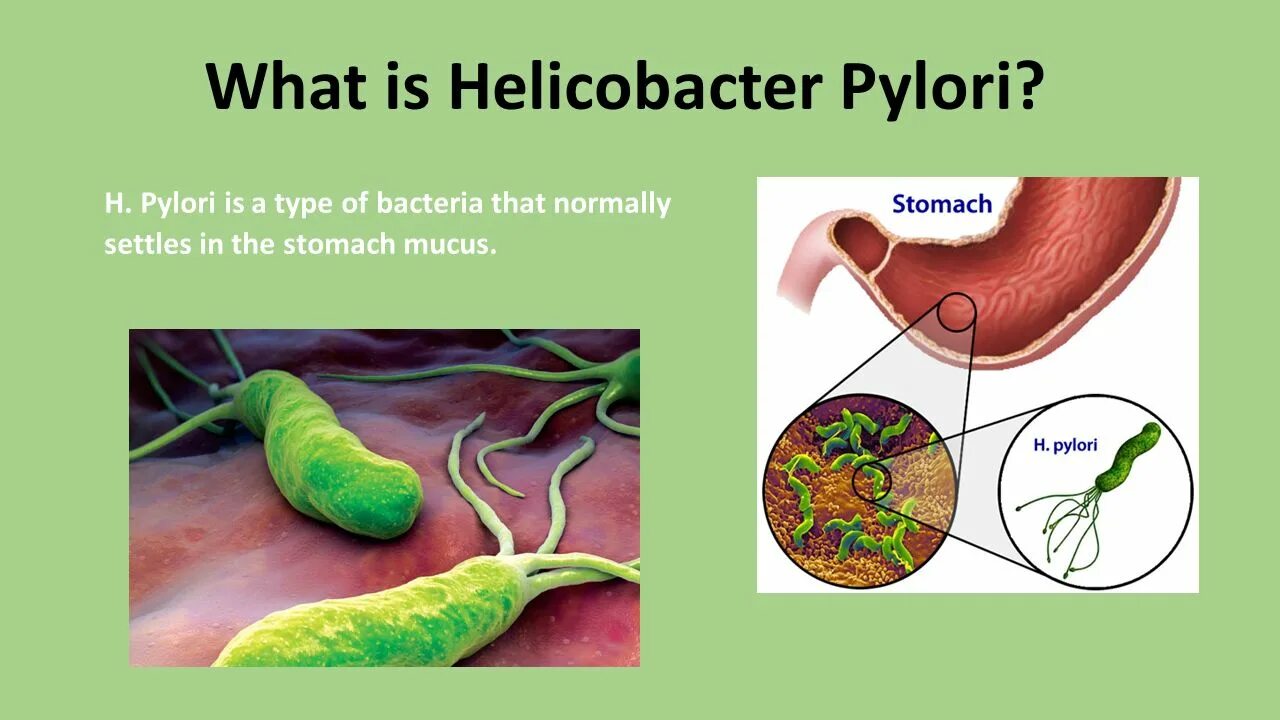 What is Helicobacter Pylori?

H. Pylori is a type of bacteria that normally settles in the stomach mucus.

Stomach

H. pylori